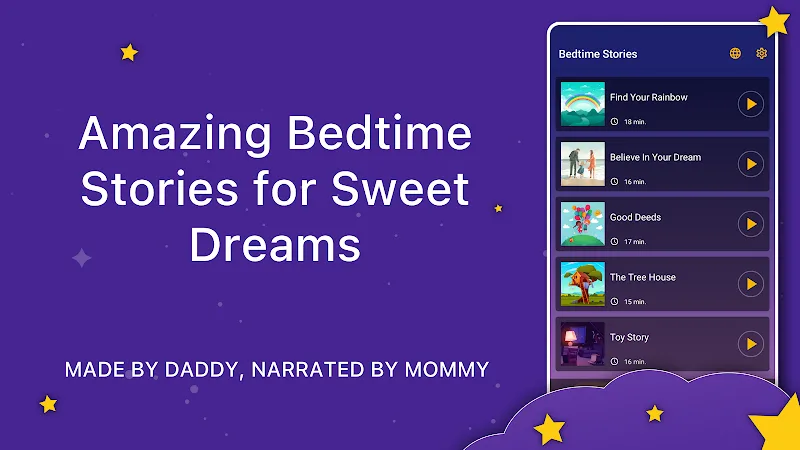 Amazing Bedtime Stories for Sweet Dreams

MADE BY DADDY, NARRATED BY MOMMY

Bedtime Stories

Find Your Rainbow
18 min.

Believe In Your Dream
16 min.

Good Deeds
17 min.

The Tree House
15 min.

Toy Story
16 min.